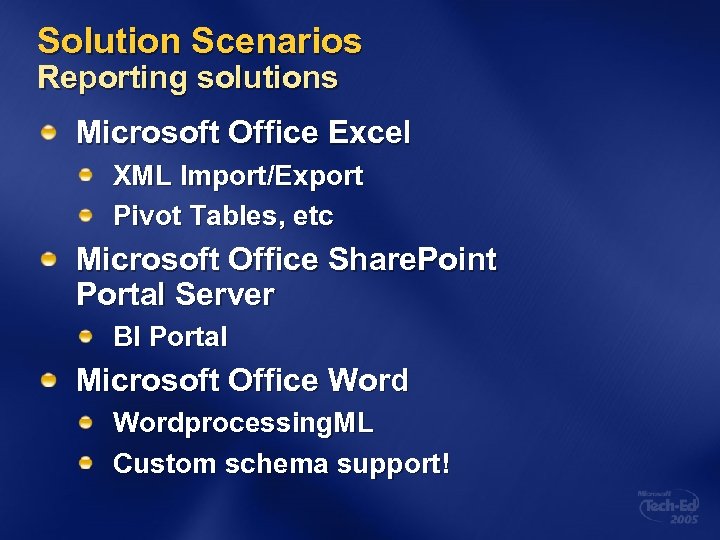 Solution Scenarios
Reporting solutions

Microsoft Office Excel
XML Import/Export
Pivot Tables, etc
Microsoft Office SharePoint Portal Server
BI Portal
Microsoft Office Word
WordprocessingML
Custom schema support!

Microsoft Tech·Ed 2005